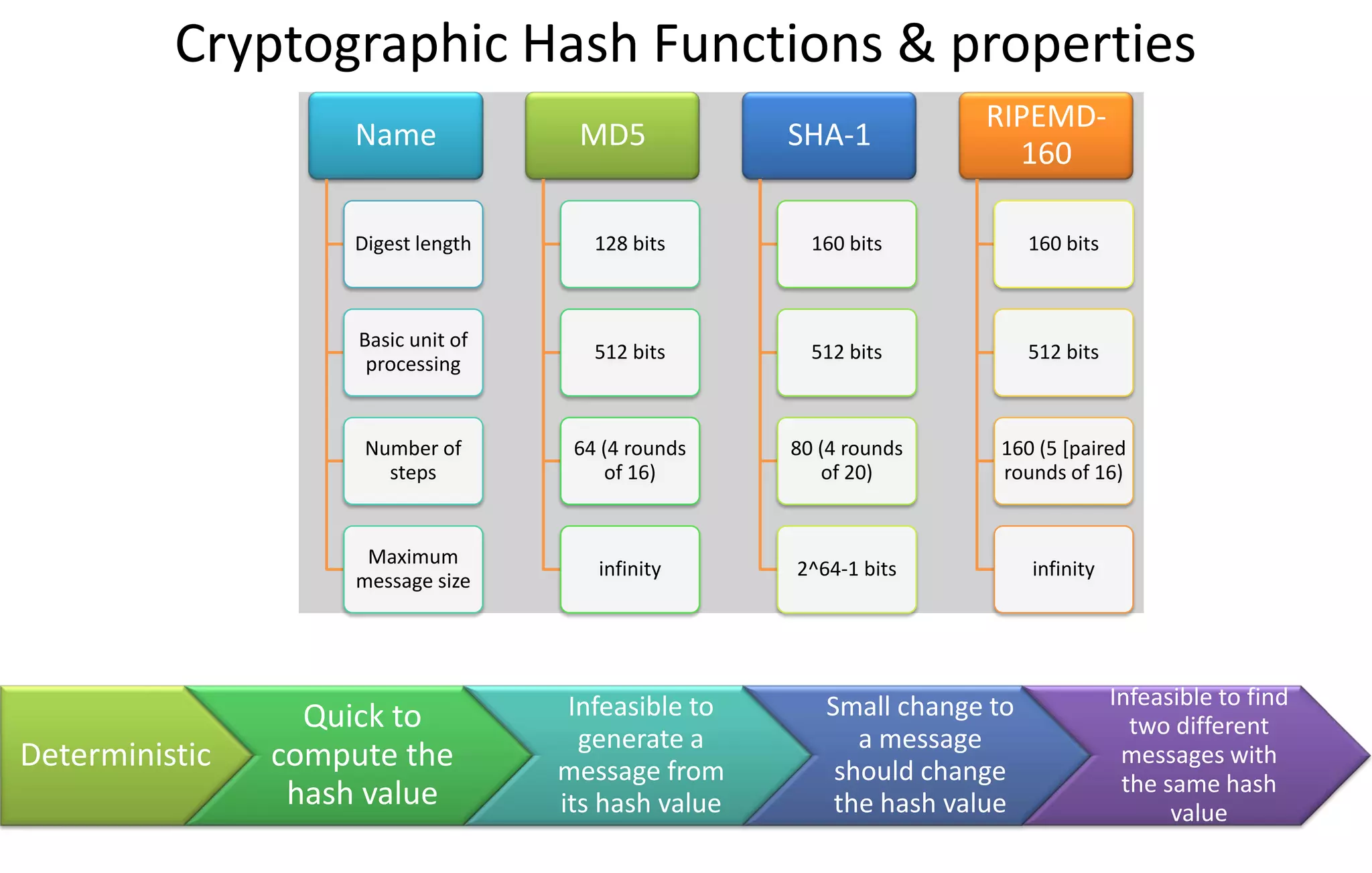 Cryptographic Hash Functions & properties

| Name | MD5 | SHA-1 | RIPEMD-160 |
|---|---|---|---|
| Digest length | 128 bits | 160 bits | 160 bits |
| Basic unit of processing | 512 bits | 512 bits | 512 bits |
| Number of steps | 64 (4 rounds of 16) | 80 (4 rounds of 20) | 160 (5 [paired rounds of 16) |
| Maximum message size | infinity | 2^64-1 bits | infinity |

Deterministic

Quick to compute the hash value

Infeasible to generate a message from its hash value

Small change to a message should change the hash value

Infeasible to find two different messages with the same hash value